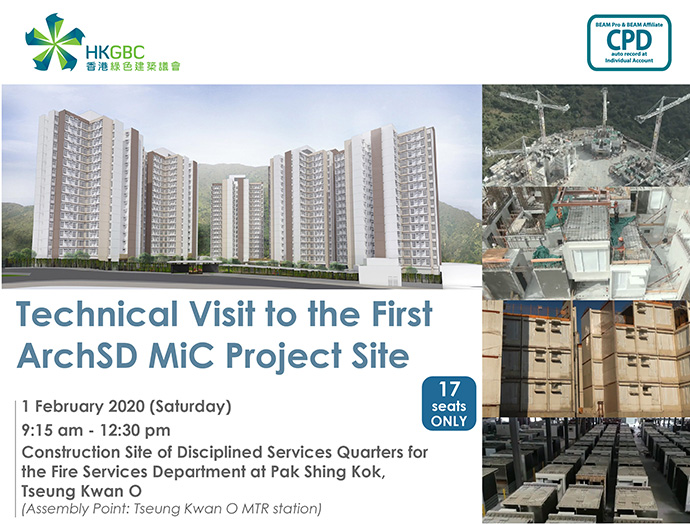 HKGBC
香港綠色建築議會

BEAM Pro & BEAM Affiliate
CPD
auto record at Individual Account

Technical Visit to the First ArchSD MiC Project Site

17 seats ONLY

1 February 2020 (Saturday)
9:15 am - 12:30 pm
Construction Site of Disciplined Services Quarters for the Fire Services Department at Pak Shing Kok, Tseung Kwan O
(Assembly Point: Tseung Kwan O MTR station)